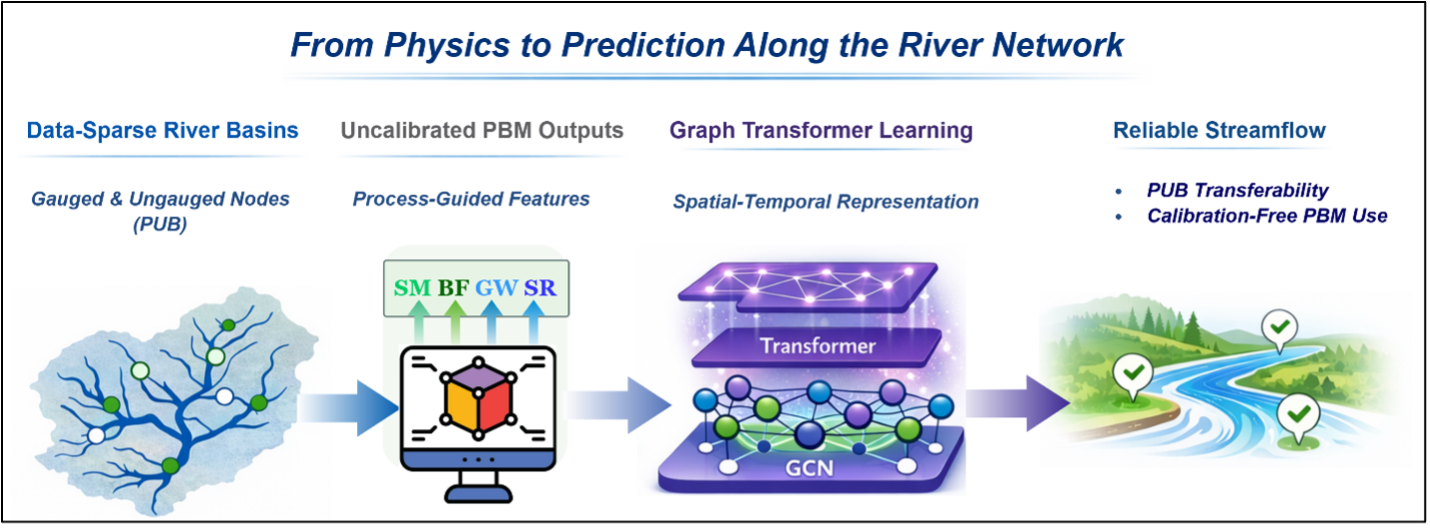 From Physics to Prediction Along the River Network

Data-Sparse River Basins

Gauged & Ungauged Nodes (PUB)

Uncalibrated PBM Outputs

Process-Guided Features

SM BF GW SR

Graph Transformer Learning

Spatial-Temporal Representation

Transformer

GCN

Reliable Streamflow

• PUB Transferability
• Calibration-Free PBM Use